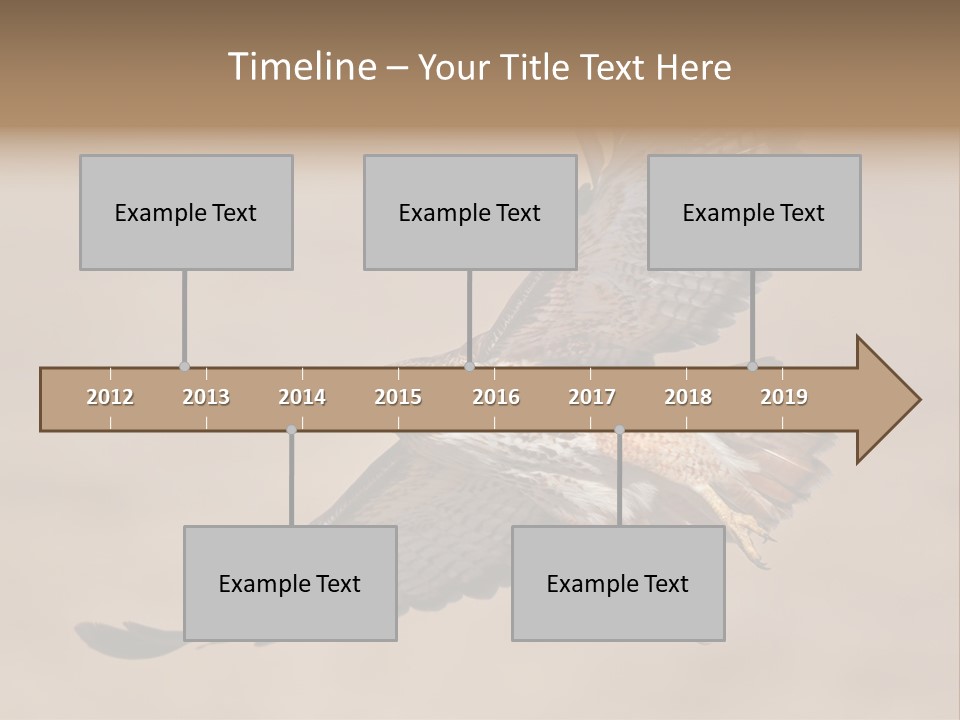 Timeline – Your Title Text Here

Example Text

Example Text

Example Text

2012 2013 2014 2015 2016 2017 2018 2019

Example Text

Example Text